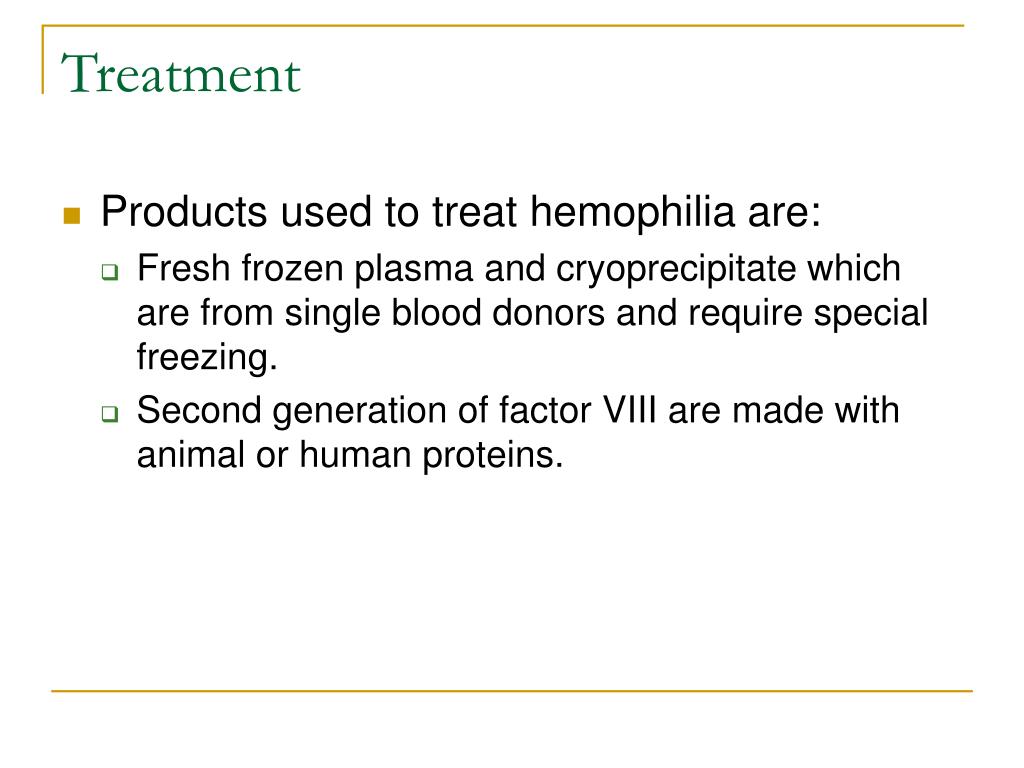 Treatment

Products used to treat hemophilia are:

Fresh frozen plasma and cryoprecipitate which are from single blood donors and require special freezing.

Second generation of factor VIII are made with animal or human proteins.